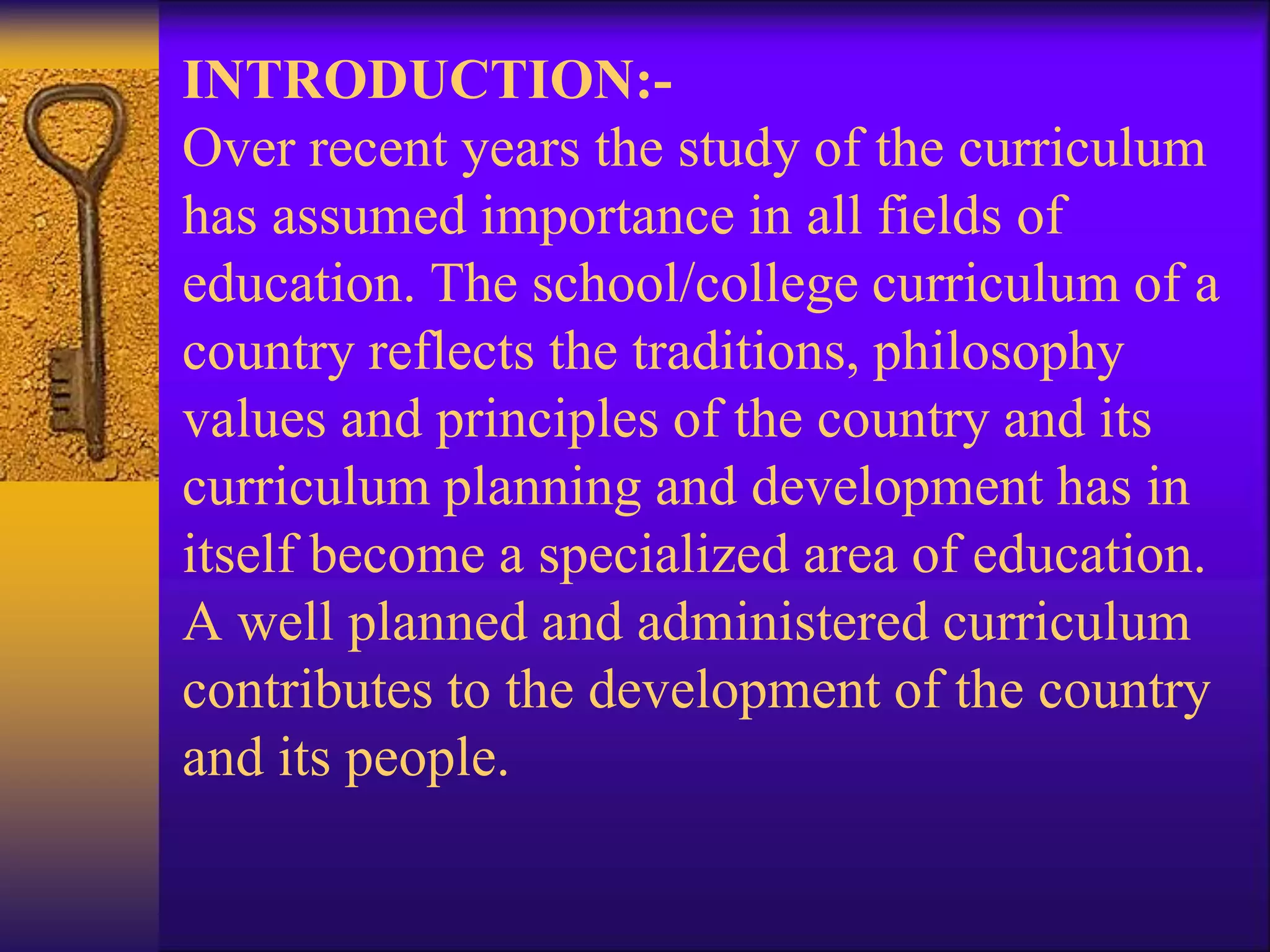 INTRODUCTION:-
Over recent years the study of the curriculum has assumed importance in all fields of education. The school/college curriculum of a country reflects the traditions, philosophy values and principles of the country and its curriculum planning and development has in itself become a specialized area of education. A well planned and administered curriculum contributes to the development of the country and its people.